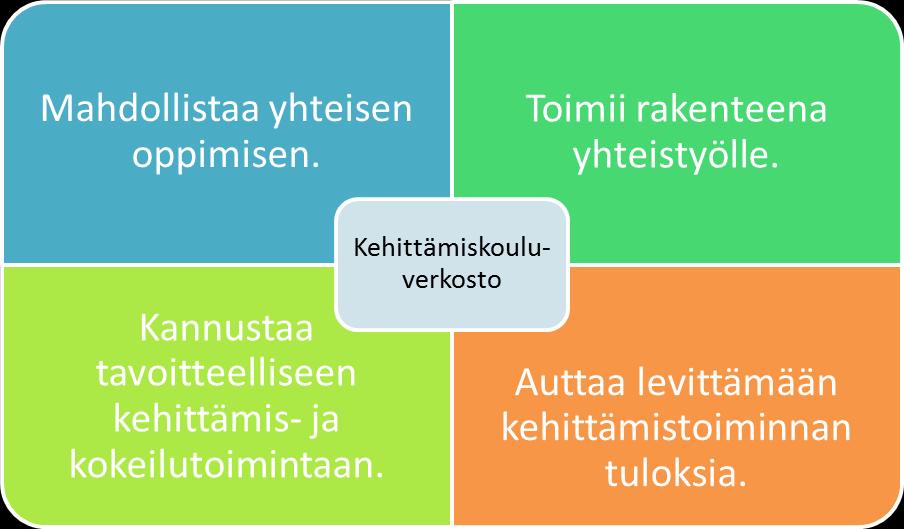 Mahdollistaa yhteisen oppimisen.

Toimii rakenteena yhteistyölle.

Kehittämiskoulu-verkosto

Kannustaa tavoitteelliseen kehittämis- ja kokeilutoimintaan.

Auttaa levittämään kehittämistoiminnan tuloksia.